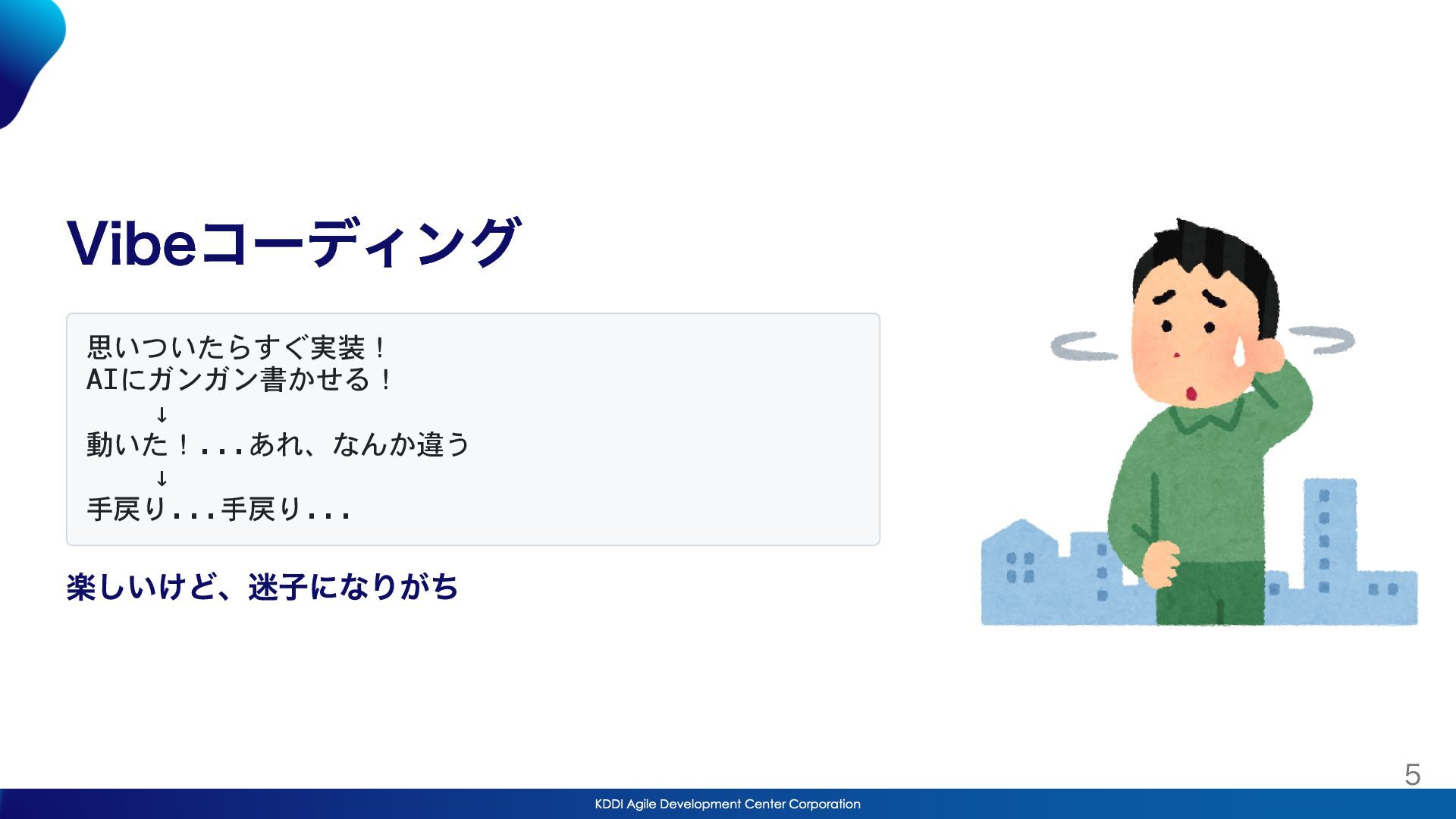 Vibeコーディング

思いついたらすぐ実装！
AIにガンガン書かせる！
↓
動いた！...あれ、なんか違う
↓
手戻り...手戻り...

楽しいけど、迷子になりがち

5

KDDI Agile Development Center Corporation